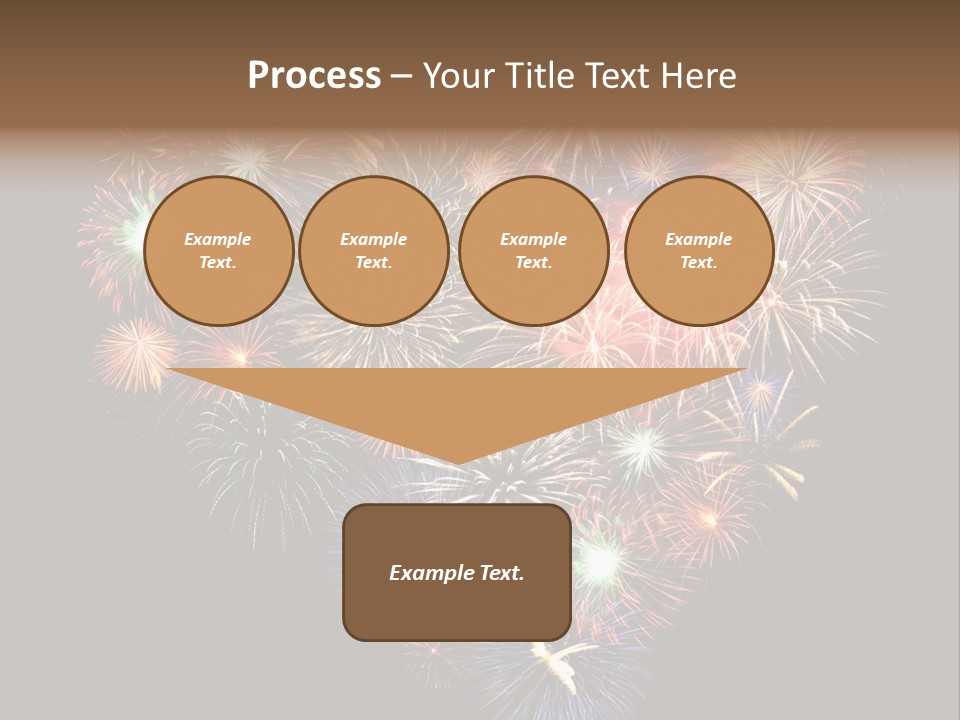 Process – Your Title Text Here

Example Text.

Example Text.

Example Text.

Example Text.

Example Text.